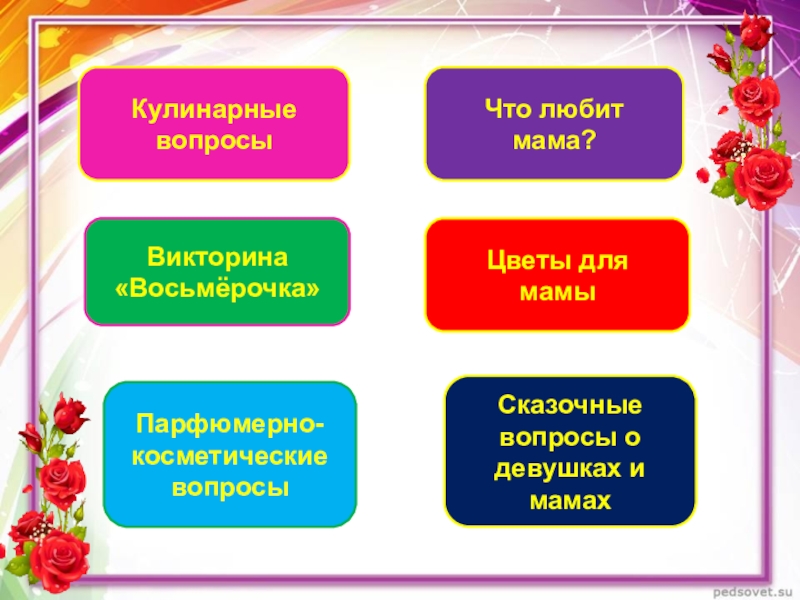 Кулинарные вопросы

Что любит мама?

Викторина «Восьмёрочка»

Цветы для мамы

Парфюмерно-косметические вопросы

Сказочные вопросы о девушках и мамах

pedsovet.su